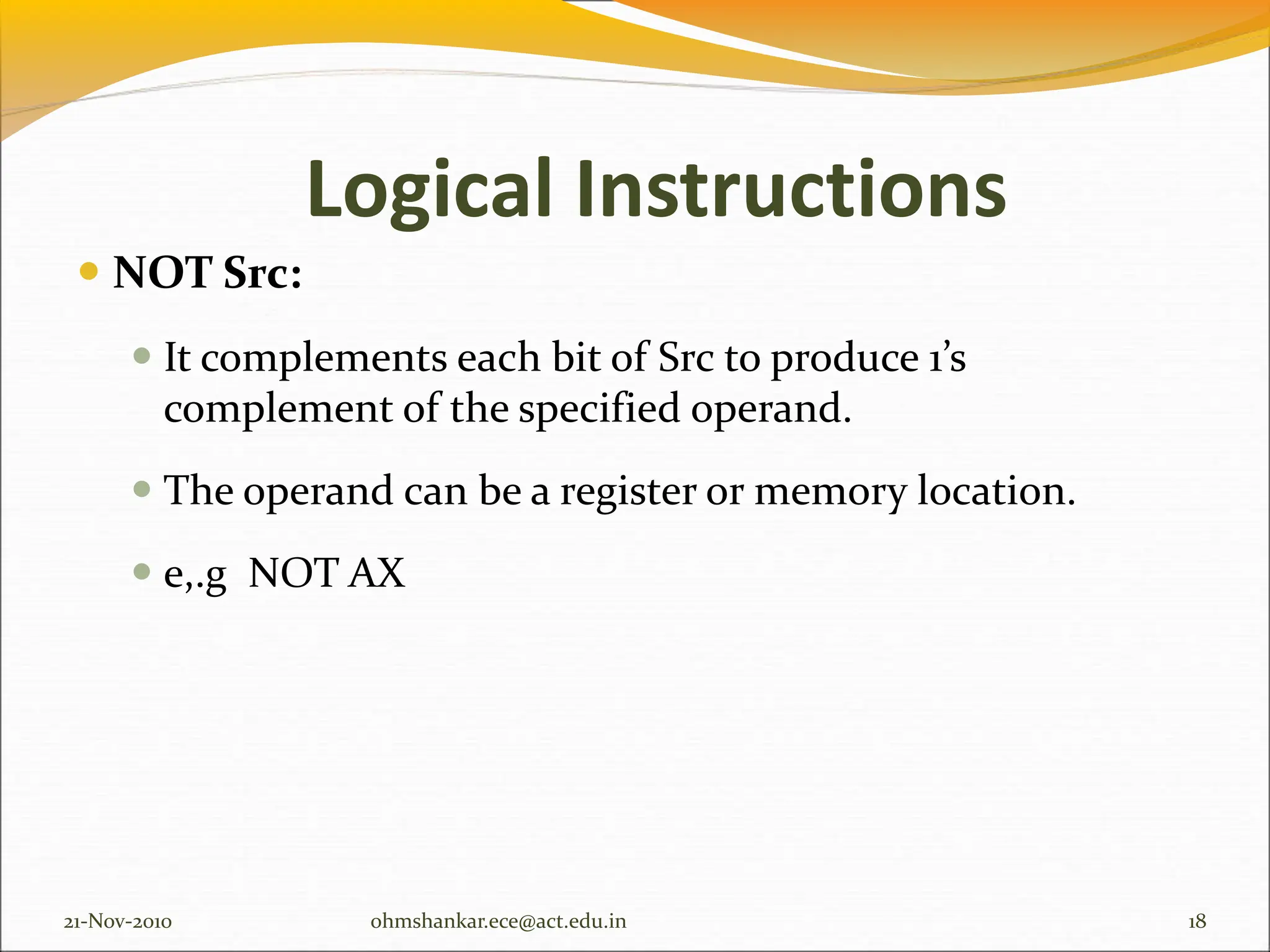 Logical Instructions

NOT Src:

It complements each bit of Src to produce 1's complement of the specified operand.

The operand can be a register or memory location.

e,.g NOT AX

21-Nov-2010 ohmshankar.ece@act.edu.in 18